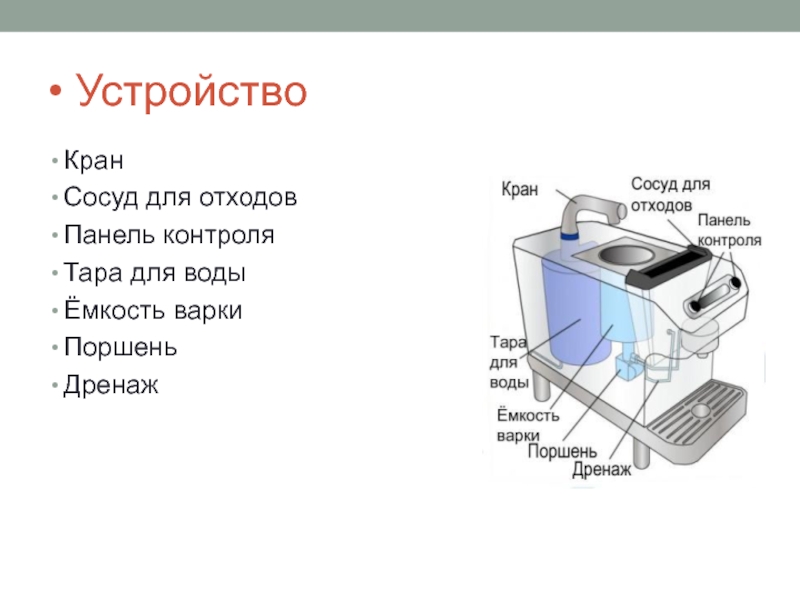 • Устройство

• Кран
• Сосуд для отходов
• Панель контроля
• Тара для воды
• Ёмкость варки
• Поршень
• Дренаж

Кран
Сосуд для отходов
Панель контроля
Тара для воды
Ёмкость варки
Поршень
Дренаж